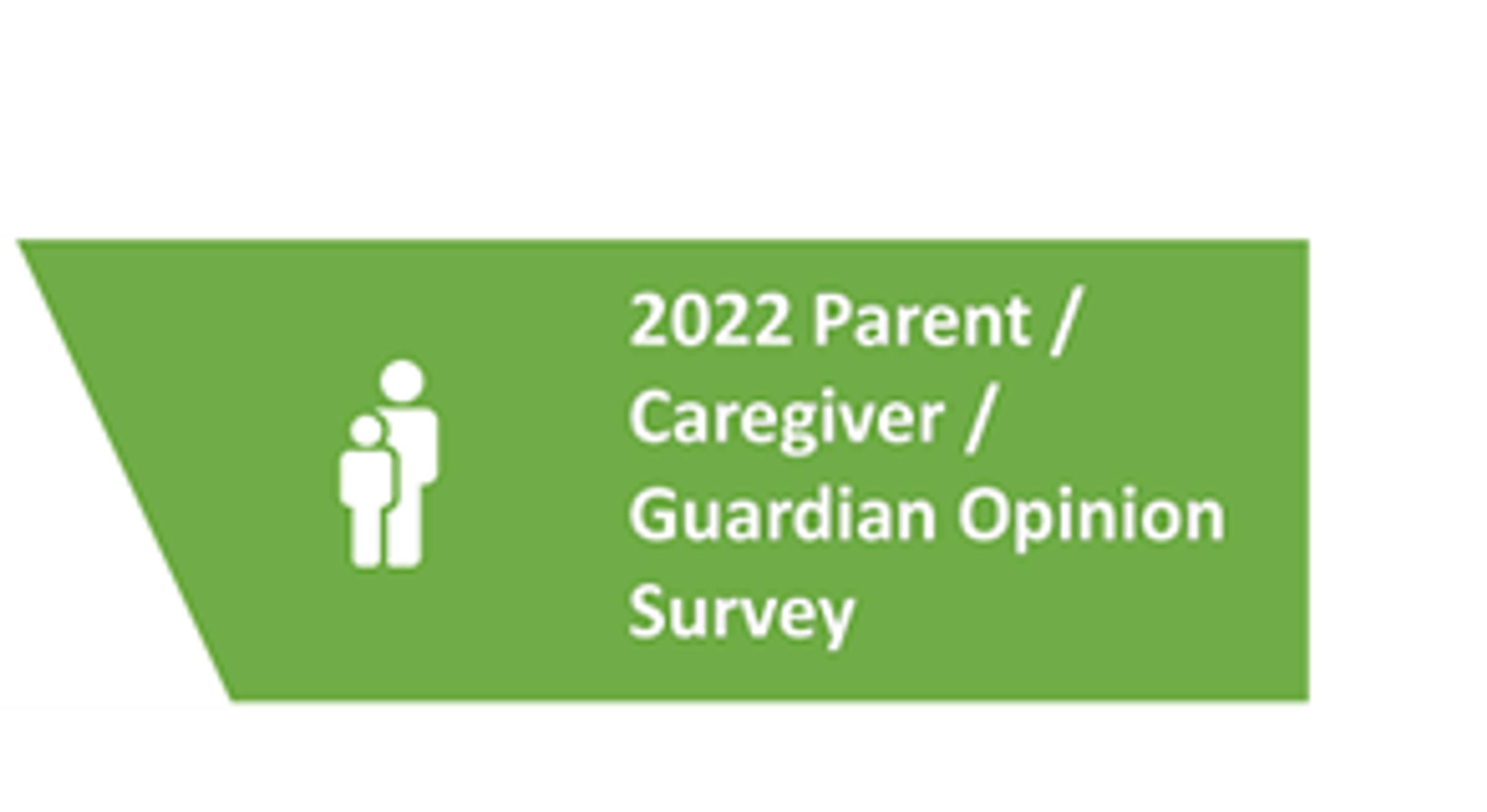 2022 Parent / Caregiver / Guardian Opinion Survey